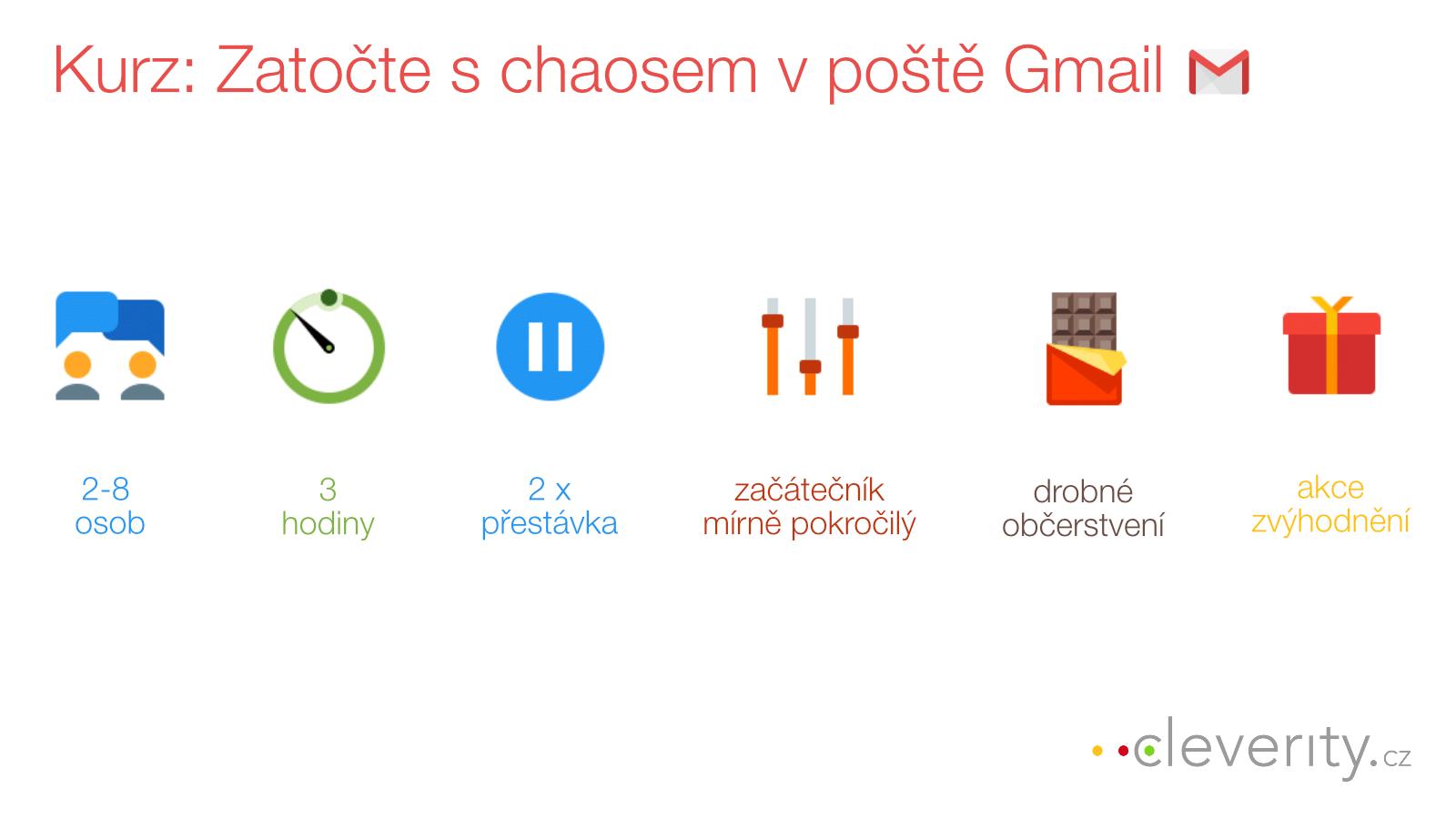 Kurz: Zatočte s chaosem v poště Gmail

2-8
osob

3
hodiny

2 x
přestávka

začátečník
mírně pokročilý

drobné
občerstvení

akce
zvýhodnění

cleverity.cz